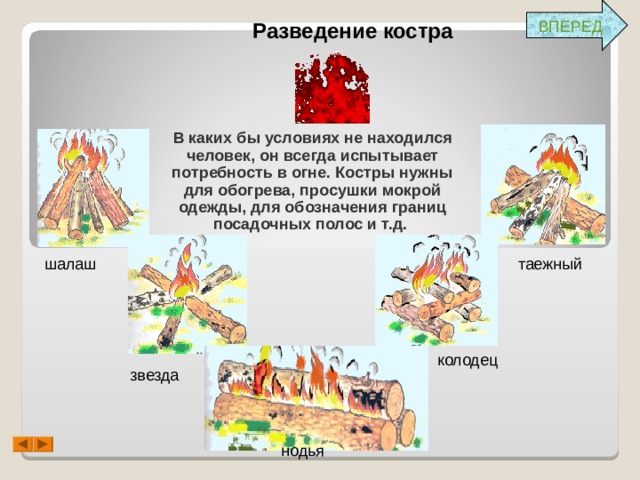 Разведение костра

ВПЕРЕД

В каких бы условиях не находился человек, он всегда испытывает потребность в огне. Костры нужны для обогрева, просушки мокрой одежды, для обозначения границ посадочных полос и т.д.

шалаш

таежный

звезда

колодец

нодья